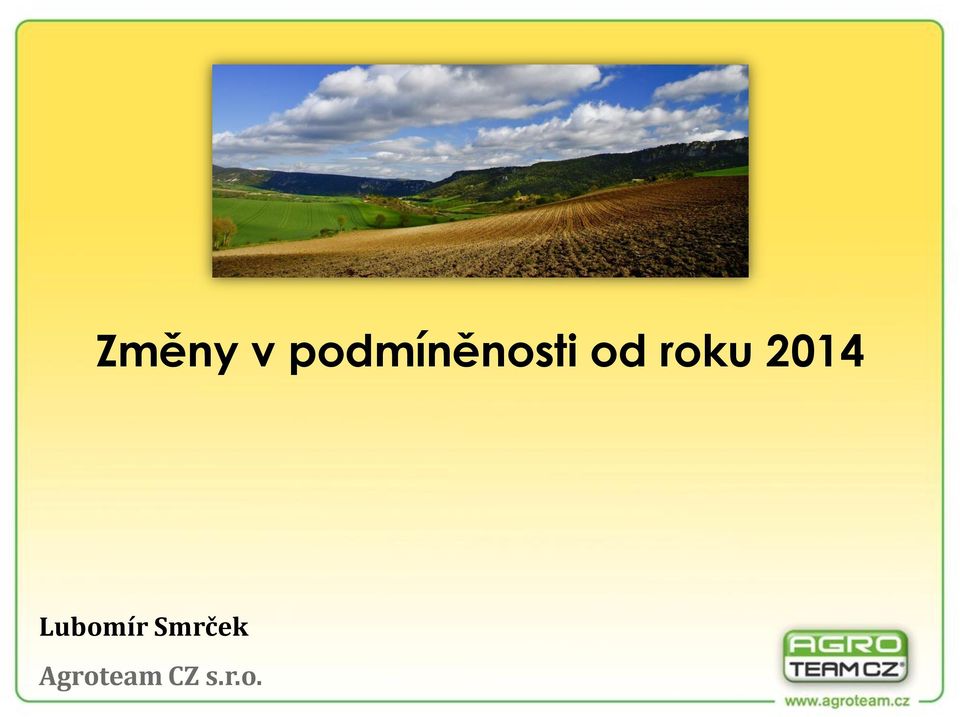 Změny v podmíněnosti od roku 2014

Lubomír Smrček

Agroteam CZ s.r.o.

AGRO TEAM CZ®

www.agroteam.cz